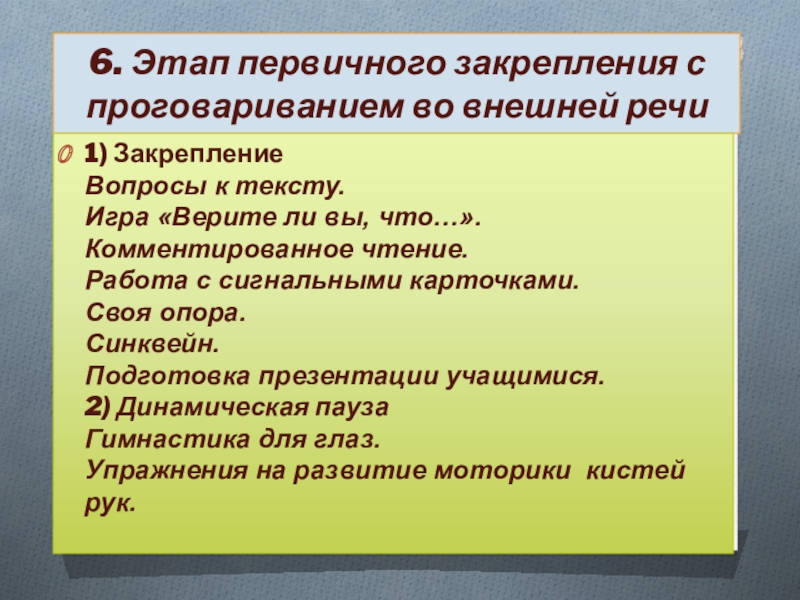 6. Этап первичного закрепления с проговариванием во внешней речи

1) Закрепление
Вопросы к тексту.
Игра «Верите ли вы, что…».
Комментированное чтение.
Работа с сигнальными карточками.
Своя опора.
Синквейн.
Подготовка презентации учащимися.
2) Динамическая пауза
Гимнастика для глаз.
Упражнения на развитие моторики кистей рук.